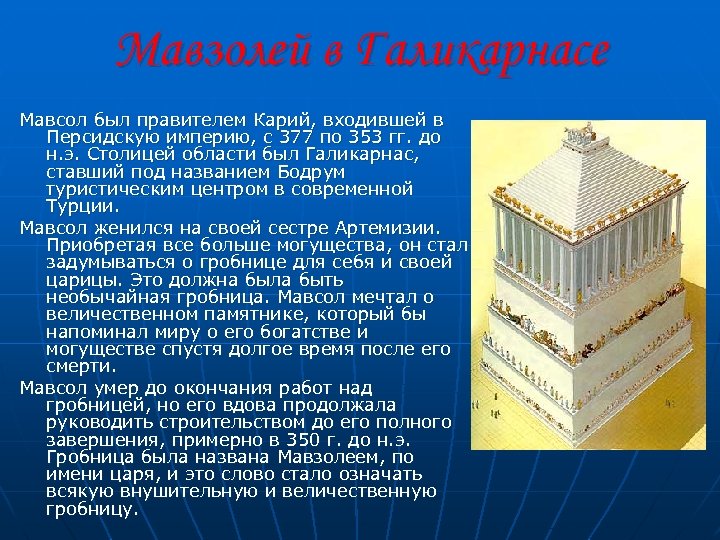 Мавзолей в Галикарнасе

Мавсол был правителем Карий, входившей в Персидскую империю, с 377 по 353 гг. до н.э. Столицей области был Галикарнас, ставший под названием Бодрум туристическим центром в современной Турции.

Мавсол женился на своей сестре Артемизии. Приобретая все больше могущества, он стал задумываться о гробнице для себя и своей царицы. Это должна была быть необычайная гробница. Мавсол мечтал о величественном памятнике, который бы напоминал миру о его богатстве и могуществе спустя долгое время после его смерти.

Мавсол умер до окончания работ над гробницей, но его вдова продолжала руководить строительством до его полного завершения, примерно в 350 г. до н.э. Гробница была названа Мавзолеем, по имени царя, и это слово стало означать всякую внушительную и величественную гробницу.